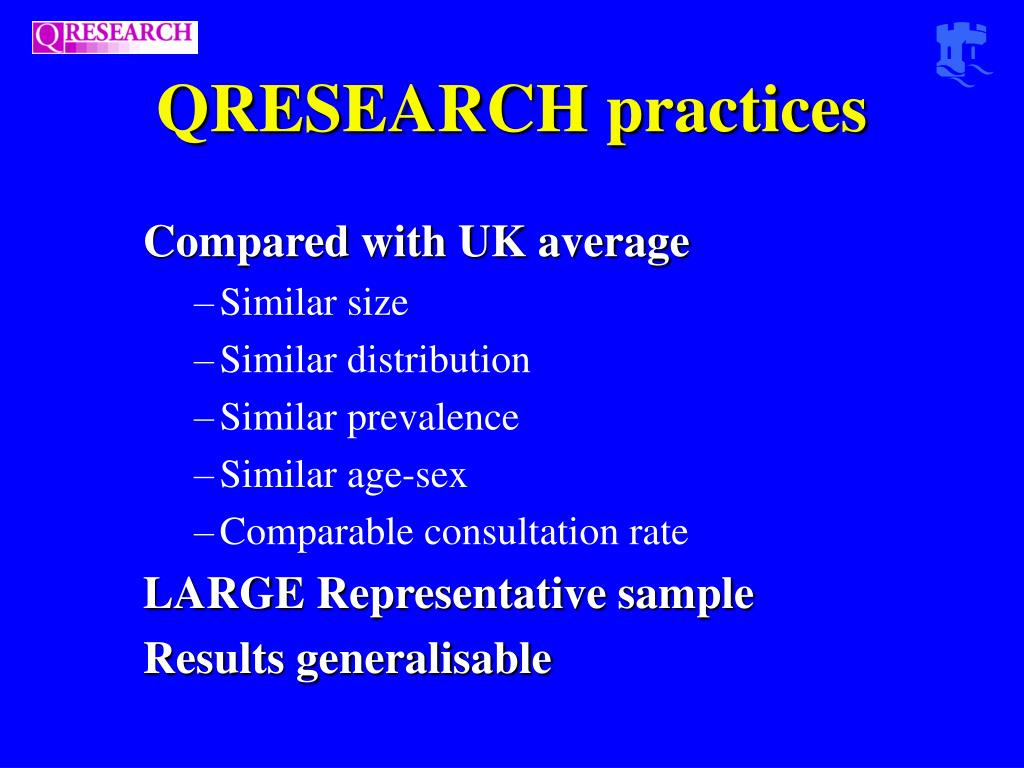 QRESEARCH

QRESEARCH practices

Compared with UK average
– Similar size
– Similar distribution
– Similar prevalence
– Similar age-sex
– Comparable consultation rate

LARGE Representative sample

Results generalisable